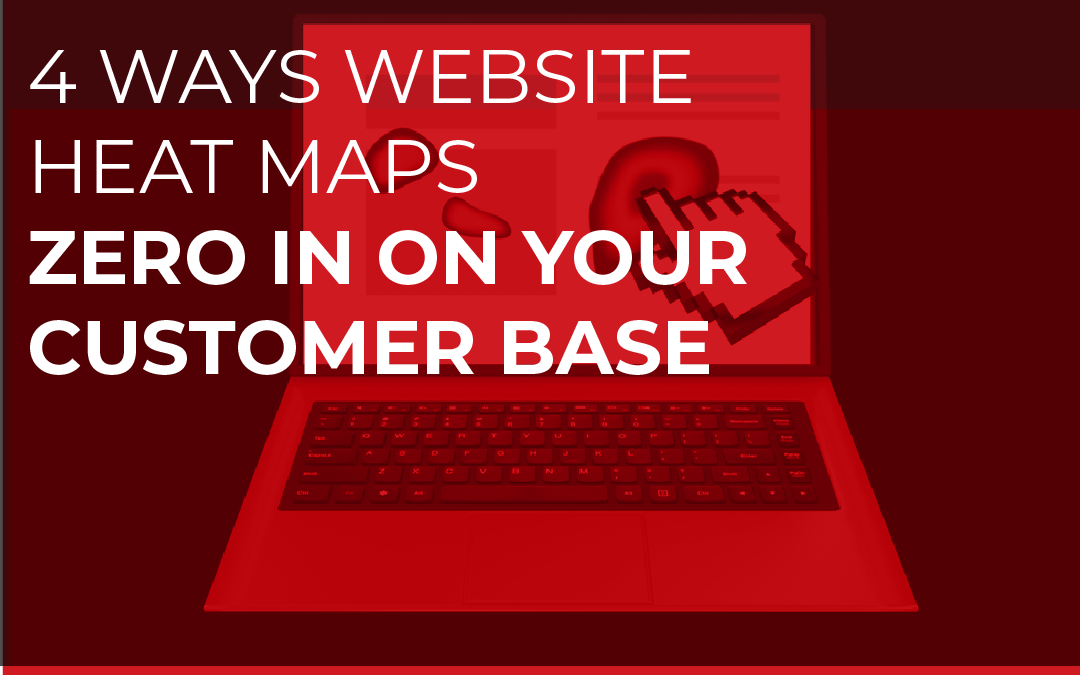 4 WAYS WEBSITE HEAT MAPS
ZERO IN ON YOUR CUSTOMER BASE